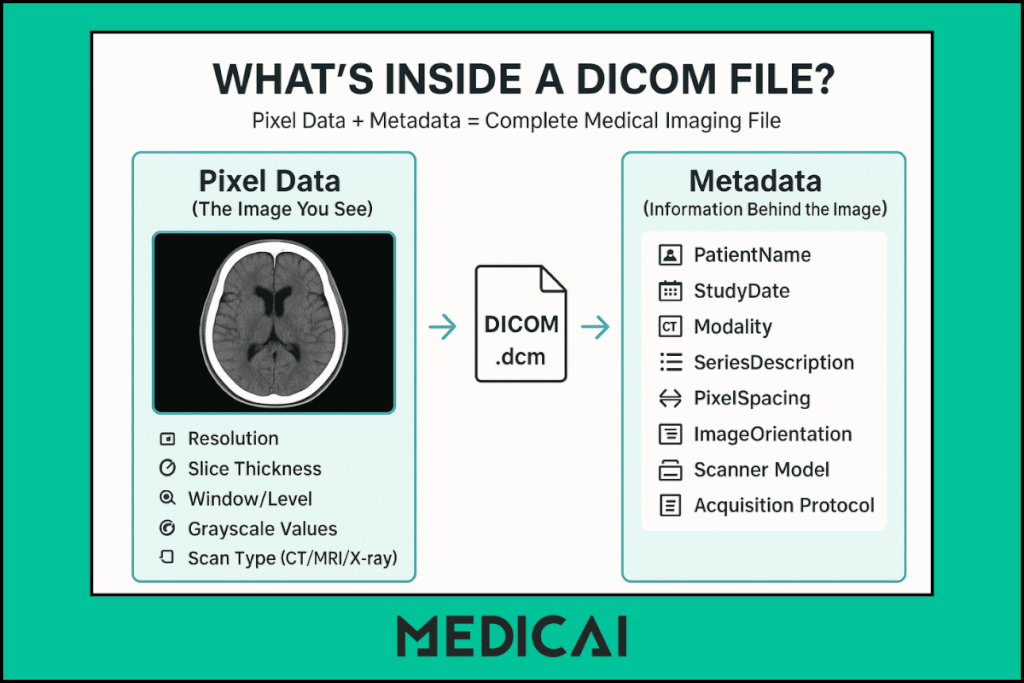 WHAT'S INSIDE A DICOM FILE?

Pixel Data + Metadata = Complete Medical Imaging File

Pixel Data
(The Image You See)

Resolution
Slice Thickness
Window/Level
Grayscale Values
Scan Type (CT/MRI/X-ray)

DICOM
.dcm

Metadata
(Information Behind the Image)

PatientName
StudyDate
CT Modality
SeriesDescription
PixelSpacing
ImageOrientation
Scanner Model
Acquisition Protocol

MEDICAI